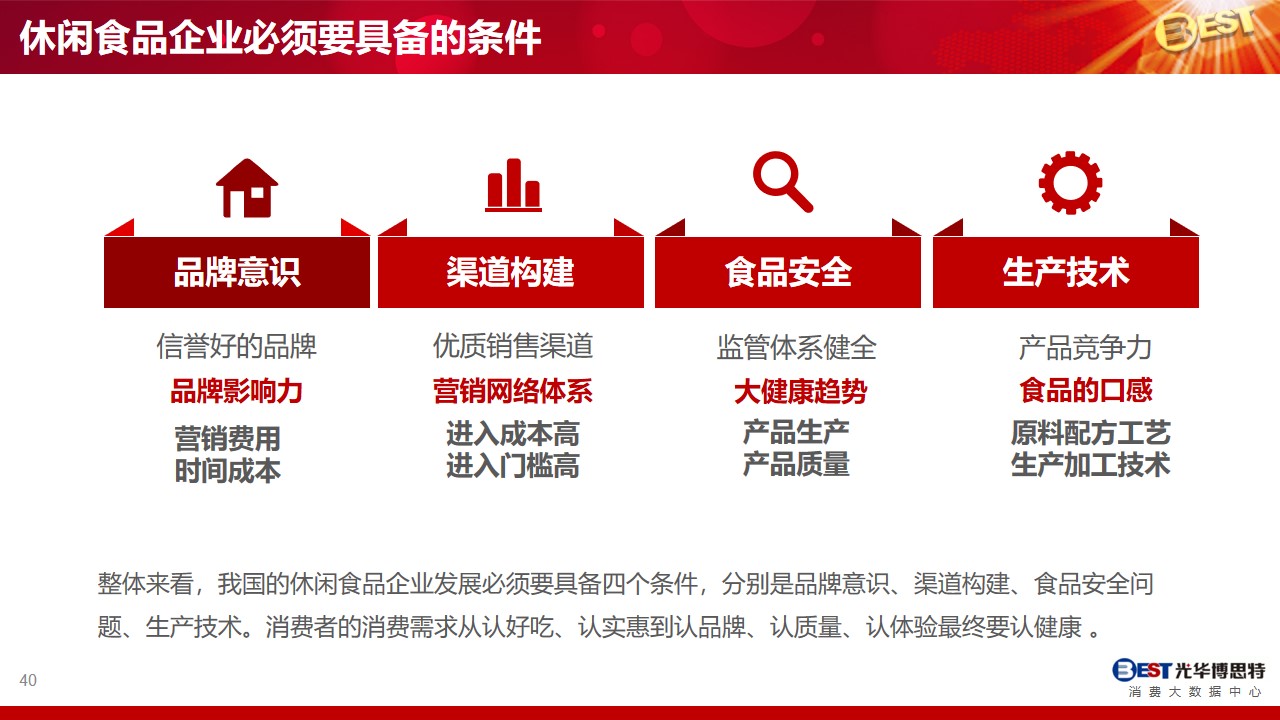 休闲食品企业必须要具备的条件

BEST

品牌意识

信誉好的品牌

品牌影响力

营销费用
时间成本

渠道构建

优质销售渠道

营销网络体系

进入成本高
进入门槛高

食品安全

监管体系健全

大健康趋势

产品生产
产品质量

生产技术

产品竞争力

食品的口感

原料配方工艺
生产加工技术

整体来看，我国的休闲食品企业发展必须要具备四个条件，分别是品牌意识、渠道构建、食品安全问题、生产技术。消费者的消费需求从认好吃、认实惠到认品牌、认质量、认体验最终要认健康 。

40

BEST 光华博思特
消费大数据中心